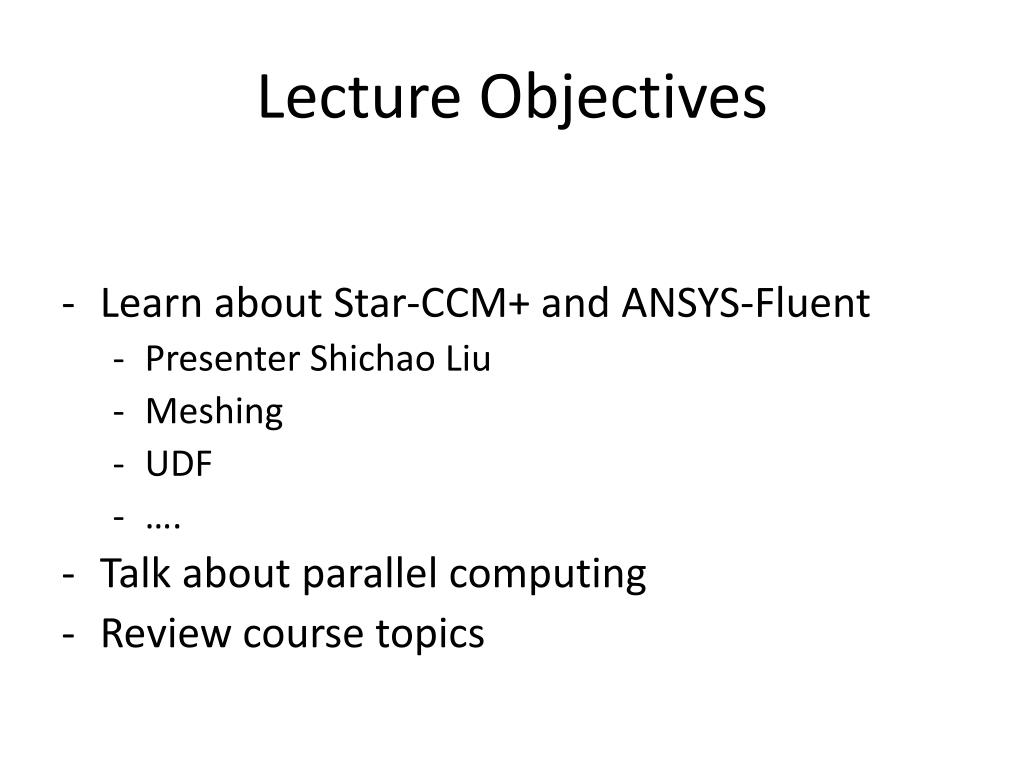 Lecture Objectives

- Learn about Star-CCM+ and ANSYS-Fluent
  - Presenter Shichao Liu
  - Meshing
  - UDF
  - ….
- Talk about parallel computing
- Review course topics